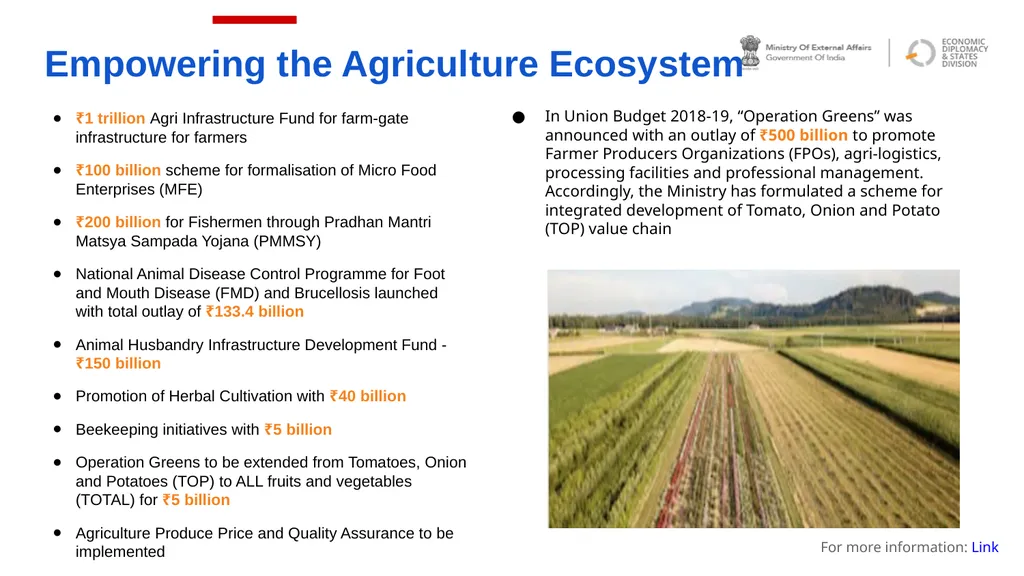 Empowering the Agriculture Ecosystem

Ministry Of External Affairs
Government Of India

ECONOMIC DIPLOMACY & STATES DIVISION

● ₹1 trillion Agri Infrastructure Fund for farm-gate infrastructure for farmers

● ₹100 billion scheme for formalisation of Micro Food Enterprises (MFE)

● ₹200 billion for Fishermen through Pradhan Mantri Matsya Sampada Yojana (PMMSY)

● National Animal Disease Control Programme for Foot and Mouth Disease (FMD) and Brucellosis launched with total outlay of ₹133.4 billion

● Animal Husbandry Infrastructure Development Fund - ₹150 billion

● Promotion of Herbal Cultivation with ₹40 billion

● Beekeeping initiatives with ₹5 billion

● Operation Greens to be extended from Tomatoes, Onion and Potatoes (TOP) to ALL fruits and vegetables (TOTAL) for ₹5 billion

● Agriculture Produce Price and Quality Assurance to be implemented

● In Union Budget 2018-19, “Operation Greens” was announced with an outlay of ₹500 billion to promote Farmer Producers Organizations (FPOs), agri-logistics, processing facilities and professional management. Accordingly, the Ministry has formulated a scheme for integrated development of Tomato, Onion and Potato (TOP) value chain

For more information: Link